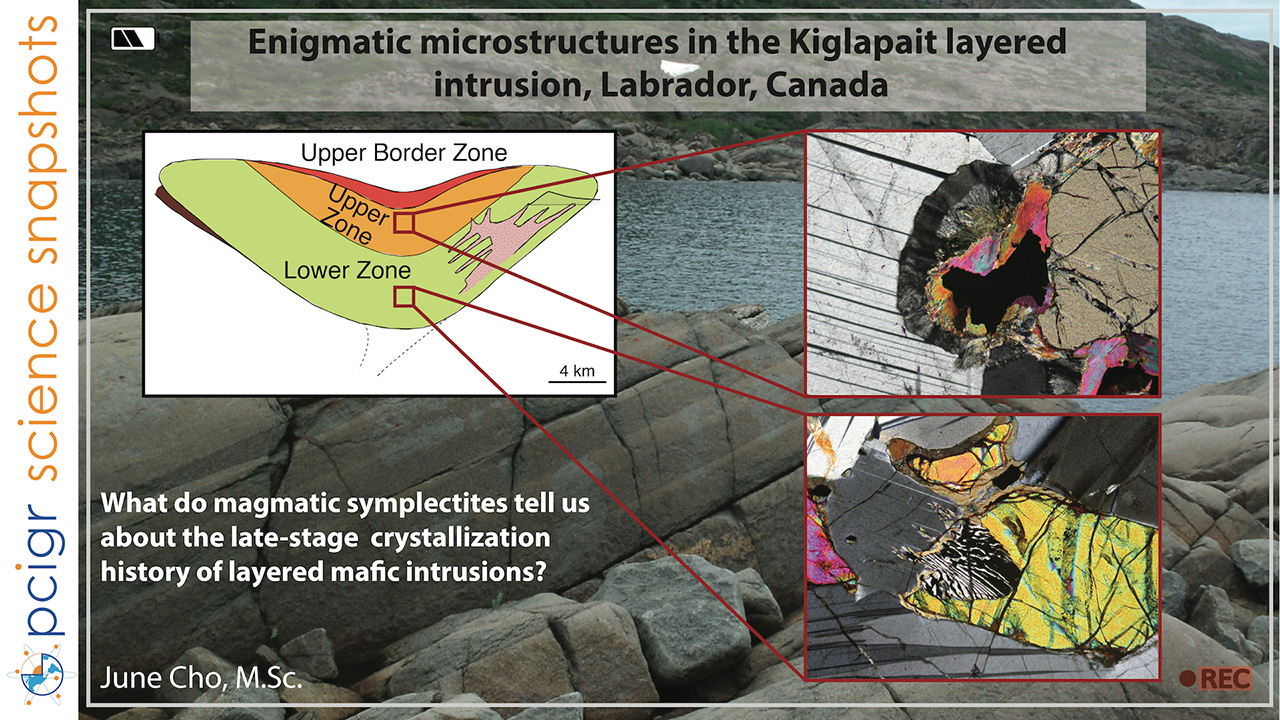 pcigr science snapshots

Enigmatic microstructures in the Kiglapait layered intrusion, Labrador, Canada

Upper Border Zone

Upper Zone

Lower Zone

4 km

What do magmatic symplectites tell us about the late-stage crystallization history of layered mafic intrusions?

June Cho, M.Sc.

REC